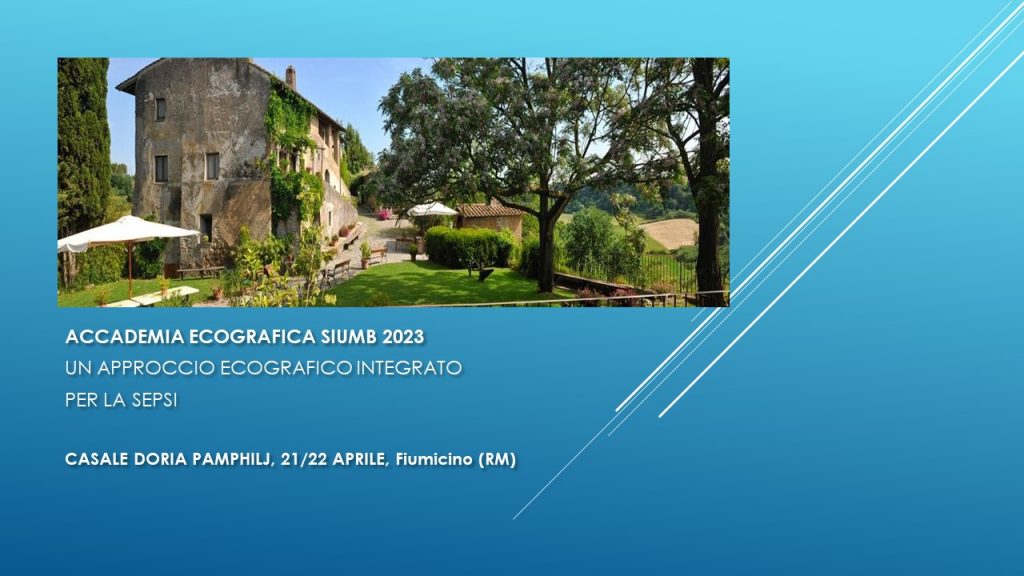 ACCADEMIA ECOGRAFICA SIUMB 2023
UN APPROCCIO ECOGRAFICO INTEGRATO
PER LA SEPSI

CASALE DORIA PAMPHILJ, 21/22 APRILE, Fiumicino (RM)